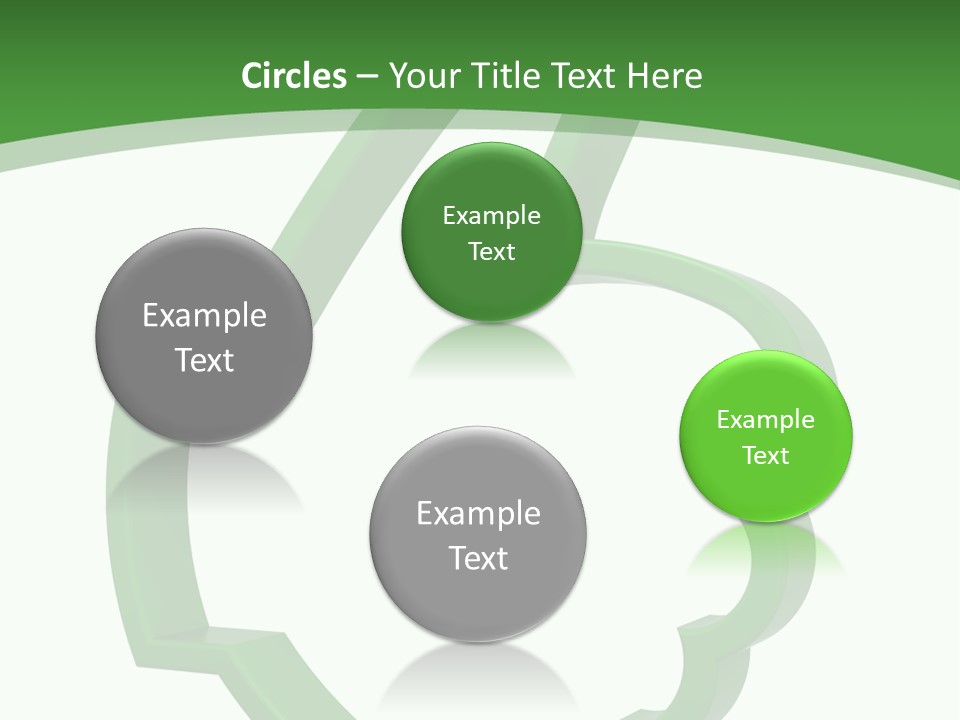 Circles – Your Title Text Here

Example Text

Example Text

Example Text

Example Text